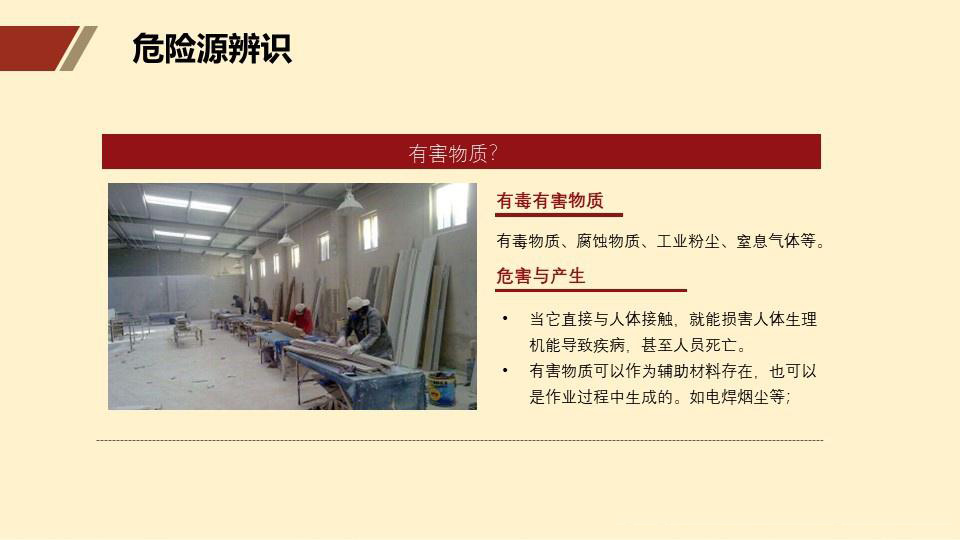 危险源辨识

有害物质?

有毒有害物质

有毒物质、腐蚀物质、工业粉尘、窒息气体等。

危害与产生

• 当它直接与人体接触，就能损害人体生理机能导致疾病，甚至人员死亡。

• 有害物质可以作为辅助材料存在，也可以是作业过程中生成的。如电焊烟尘等;